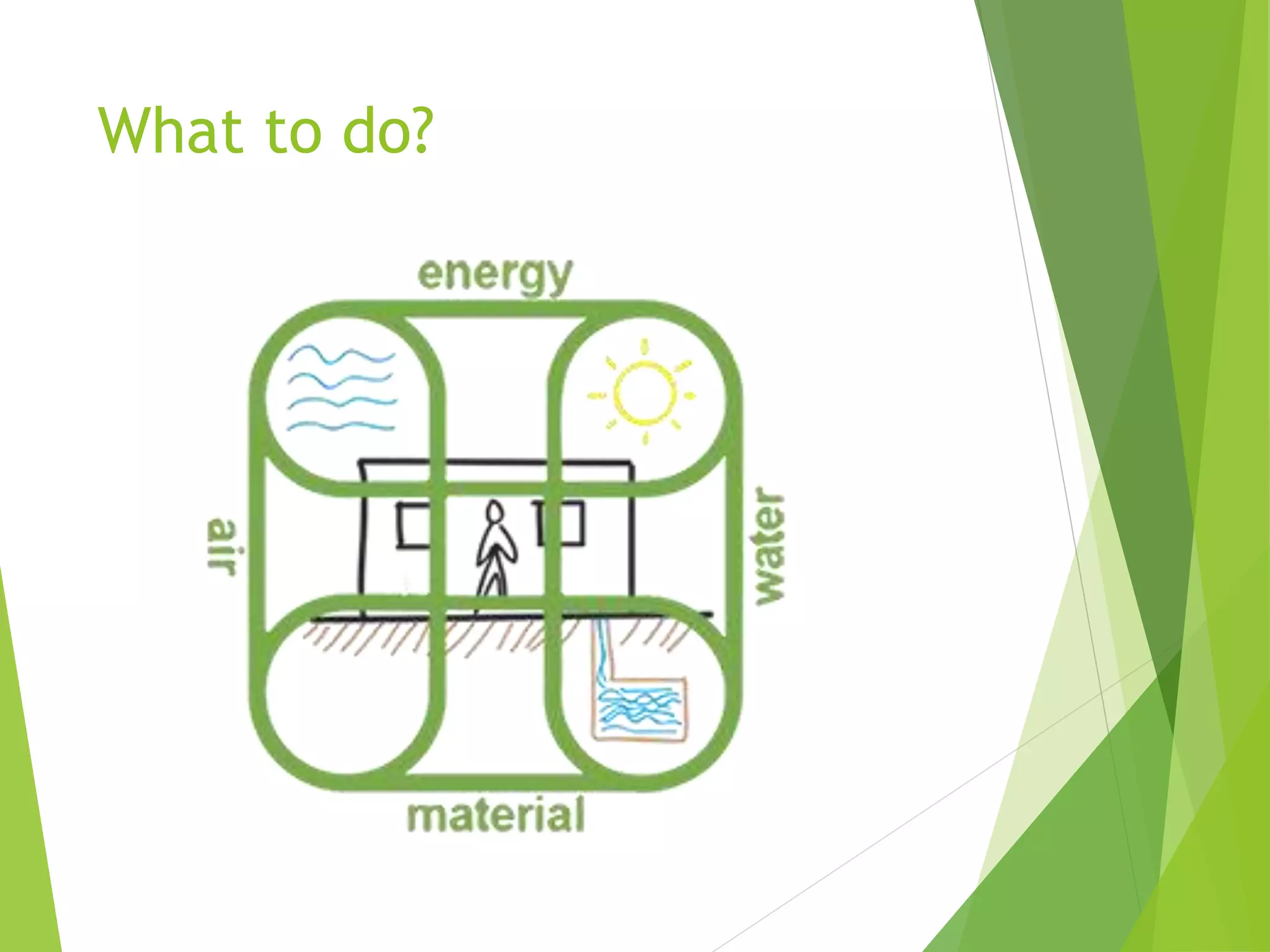 What to do?

energy

air

water

material